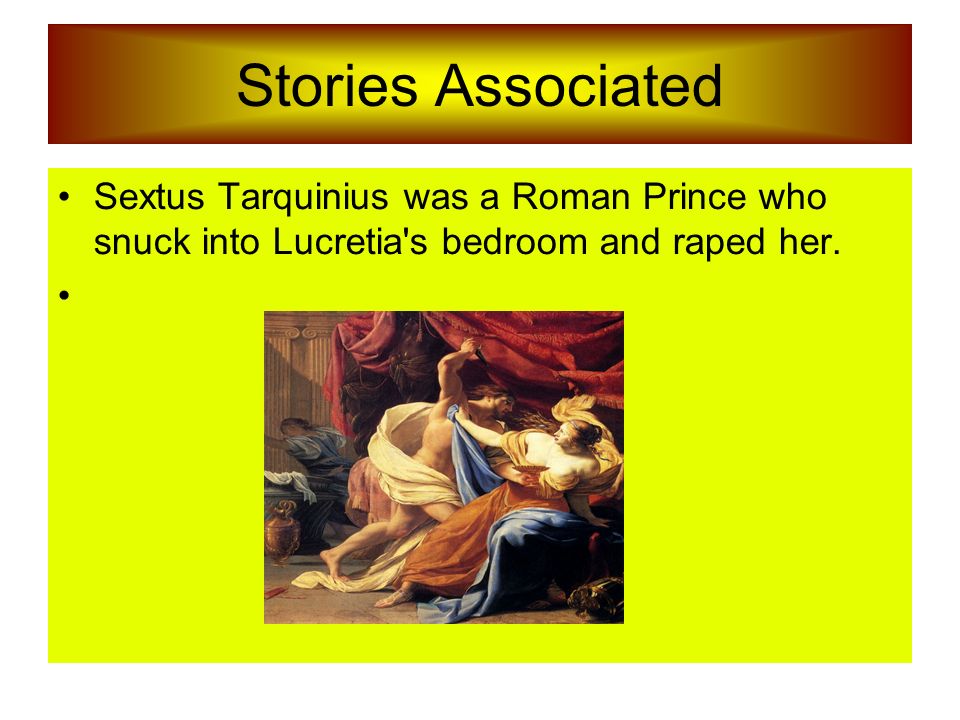 Stories Associated

• Sextus Tarquinius was a Roman Prince who snuck into Lucretia's bedroom and raped her.

•